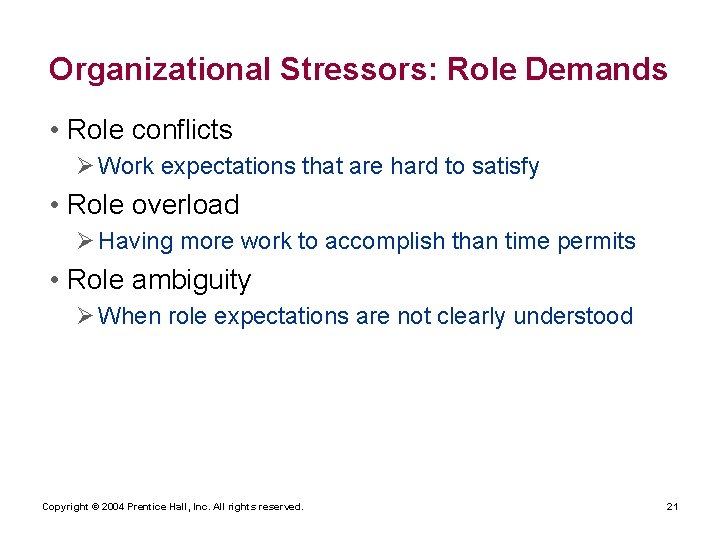 Organizational Stressors: Role Demands

• Role conflicts
  ➢ Work expectations that are hard to satisfy
• Role overload
  ➢ Having more work to accomplish than time permits
• Role ambiguity
  ➢ When role expectations are not clearly understood

Copyright © 2004 Prentice Hall, Inc. All rights reserved.

21